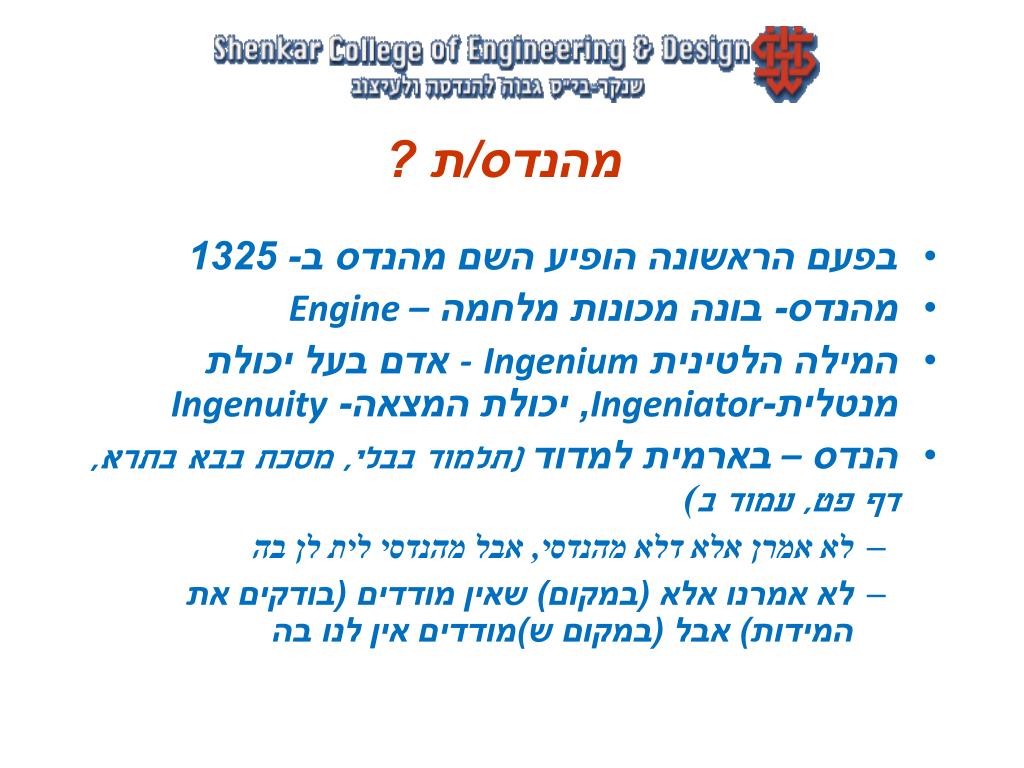 Shenkar College of Engineering & Design
שנקר-בי"ס גבוה להנדסה ולעיצוב

מהנדס/ת ?

• בפעם הראשונה הופיע השם מהנדס ב- 1325
• מהנדס- בונה מכונות מלחמה – Engine
• המילה הלטינית Ingenium - אדם בעל יכולת מנטלית-Ingeniator, יכולת המצאה- Ingenuity
• הנדס – בארמית למדוד (תלמוד בבלי, מסכת בבא בתרא, דף פט, עמוד ב)
– לא אמרן אלא דלא מהנדסי, אבל מהנדסי לית לן בה
– לא אמרנו אלא (במקום) שאין מודדים (בודקים את המידות) אבל (במקום ש)מודדים אין לנו בה